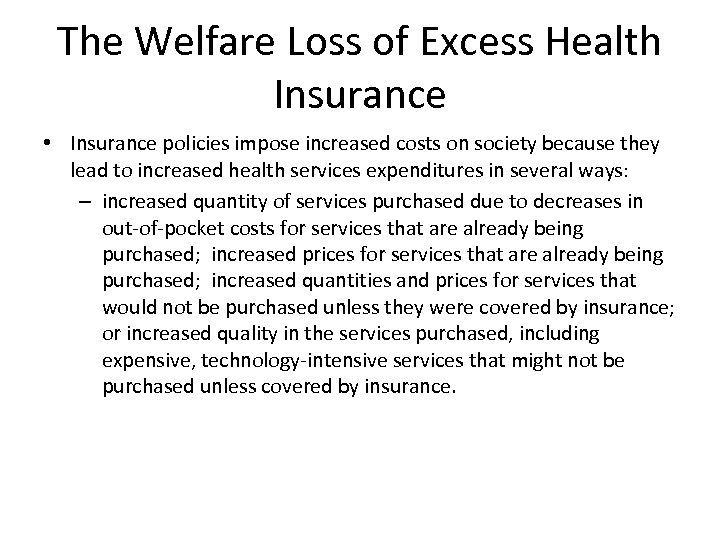 The Welfare Loss of Excess Health Insurance

• Insurance policies impose increased costs on society because they lead to increased health services expenditures in several ways:

– increased quantity of services purchased due to decreases in out-of-pocket costs for services that are already being purchased; increased prices for services that are already being purchased; increased quantities and prices for services that would not be purchased unless they were covered by insurance; or increased quality in the services purchased, including expensive, technology-intensive services that might not be purchased unless covered by insurance.